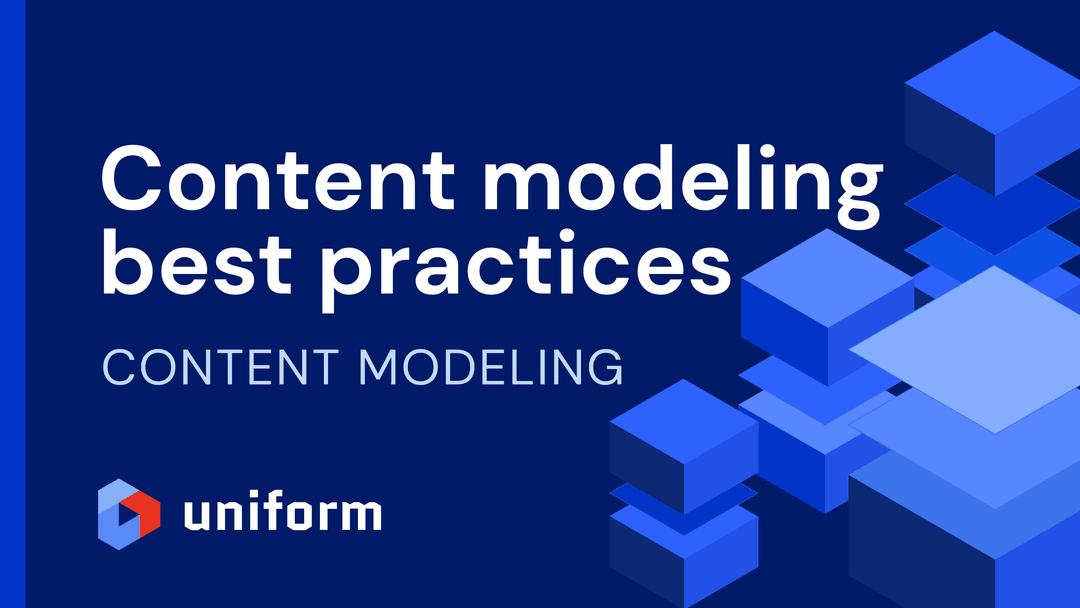 Content modeling best practices

CONTENT MODELING

uniform